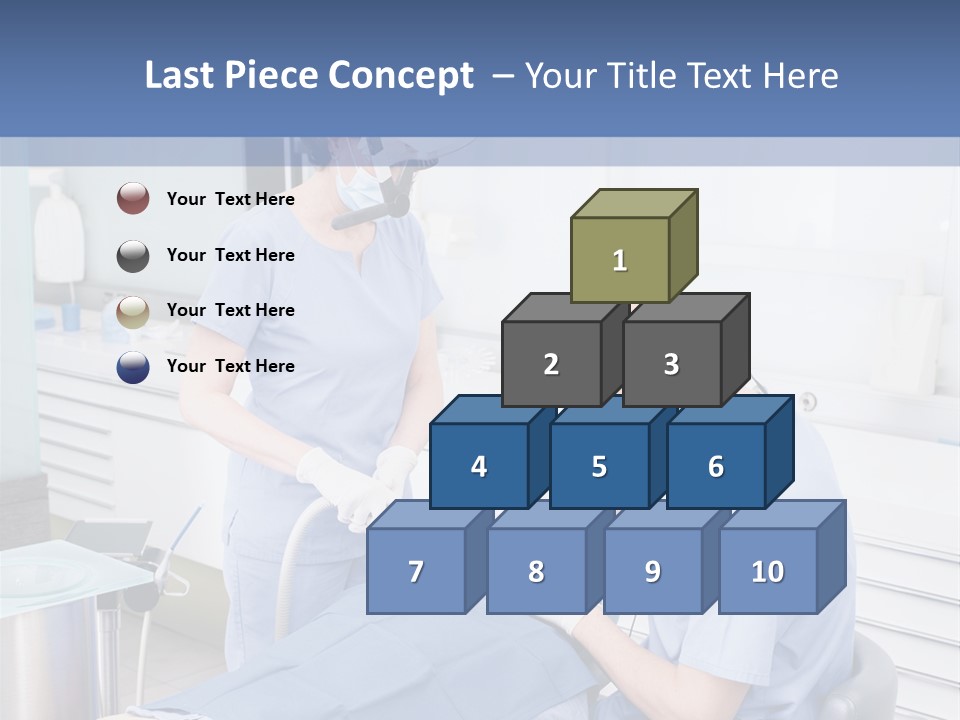 Last Piece Concept – Your Title Text Here

Your Text Here

Your Text Here

Your Text Here

Your Text Here

1

2

3

4

5

6

7

8

9

10